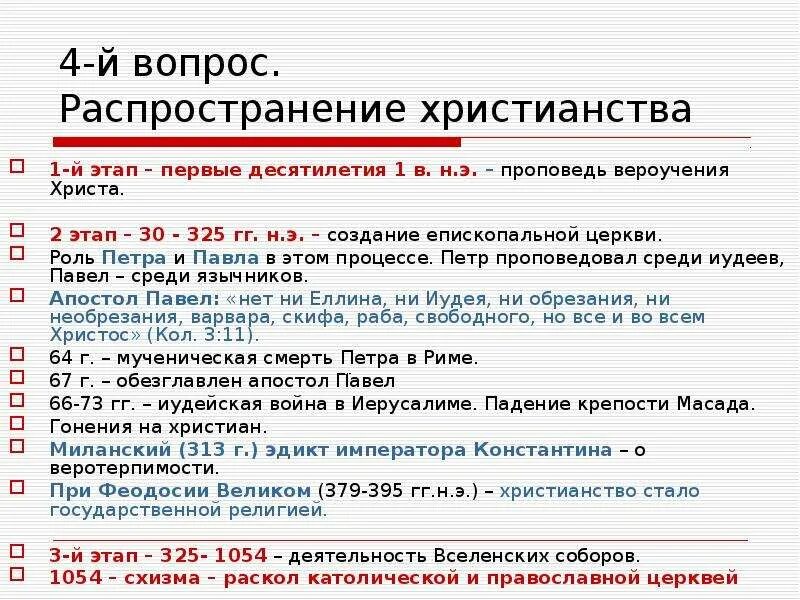 4-й вопрос.
Распространение христианства

1-й этап – первые десятилетия 1 в. н.э. – проповедь вероучения Христа.

2 этап – 30 - 325 гг. н.э. – создание епископальной церкви.

Роль Петра и Павла в этом процессе. Петр проповедовал среди иудеев, Павел – среди язычников.

Апостол Павел: «нет ни Еллина, ни Иудея, ни обрезания, ни необрезания, варвара, скифа, раба, свободного, но все и во всем Христос» (Кол. 3:11).

64 г. – мученическая смерть Петра в Риме.

67 г. – обезглавлен апостол Павел

66-73 гг. – иудейская война в Иерусалиме. Падение крепости Масада.

Гонения на христиан.

Миланский (313 г.) эдикт императора Константина – о веротерпимости.

При Феодосии Великом (379-395 гг.н.э.) – христианство стало государственной религией.

3-й этап – 325- 1054 – деятельность Вселенских соборов.

1054 – схизма – раскол католической и православной церквей